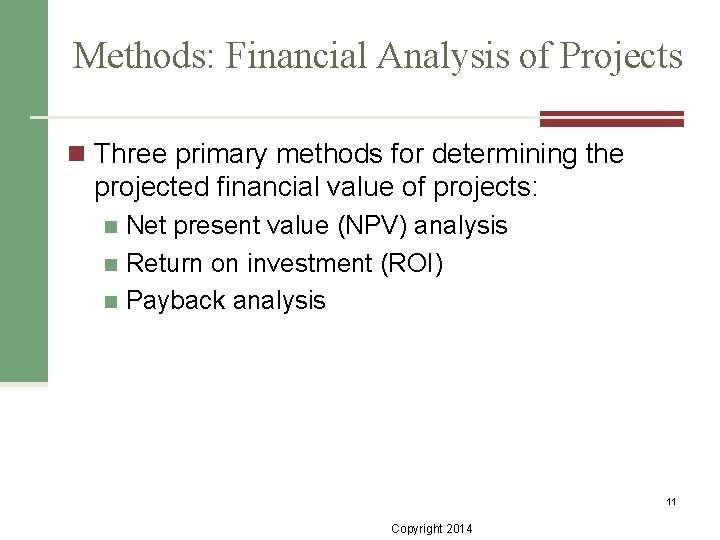 Methods: Financial Analysis of Projects

Three primary methods for determining the projected financial value of projects:

Net present value (NPV) analysis

Return on investment (ROI)

Payback analysis

11

Copyright 2014